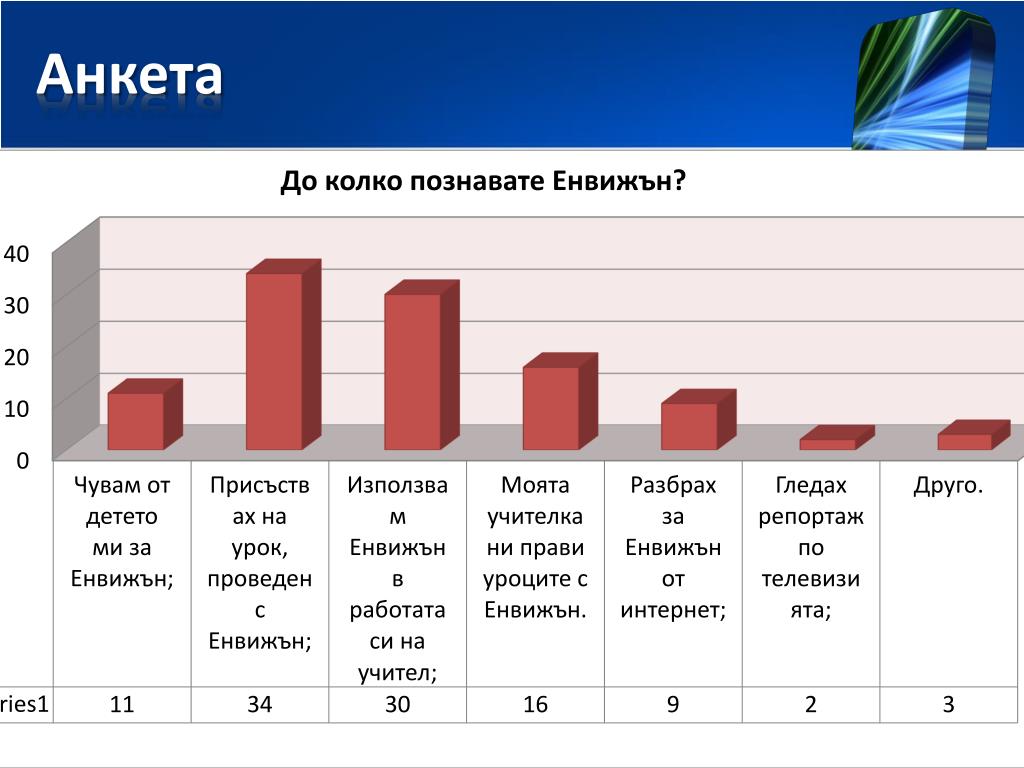 Анкета

До колко познавате Енвижън?

40
30
20
10
0

| | Чувам от детето ми за Енвижън; | Присъствах на урок, проведен с Енвижън; | Използвам Енвижън в работата си на учител; | Моята учителка ни прави уроците с Енвижън. | Разбрах за Енвижън от интернет; | Гледах репортаж по телевизията; | Друго. |
|---|---|---|---|---|---|---|---|
| ries1 | 11 | 34 | 30 | 16 | 9 | 2 | 3 |